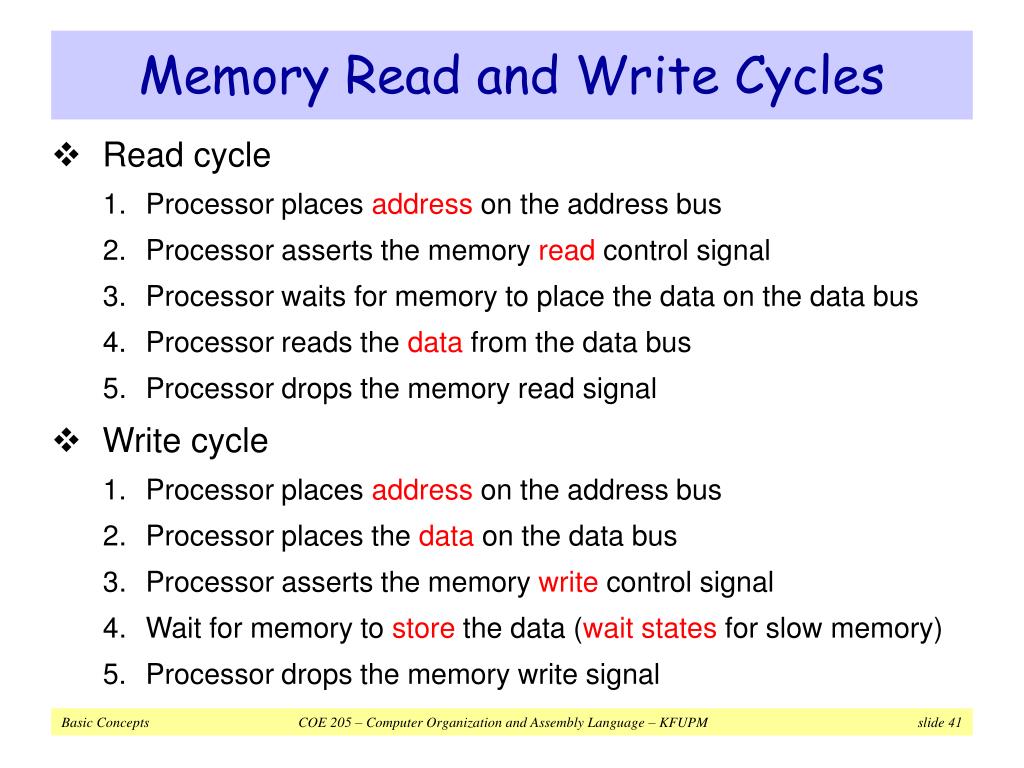 Memory Read and Write Cycles

❖ Read cycle

1. Processor places address on the address bus
2. Processor asserts the memory read control signal
3. Processor waits for memory to place the data on the data bus
4. Processor reads the data from the data bus
5. Processor drops the memory read signal

❖ Write cycle

1. Processor places address on the address bus
2. Processor places the data on the data bus
3. Processor asserts the memory write control signal
4. Wait for memory to store the data (wait states for slow memory)
5. Processor drops the memory write signal

Basic Concepts COE 205 – Computer Organization and Assembly Language – KFUPM slide 41